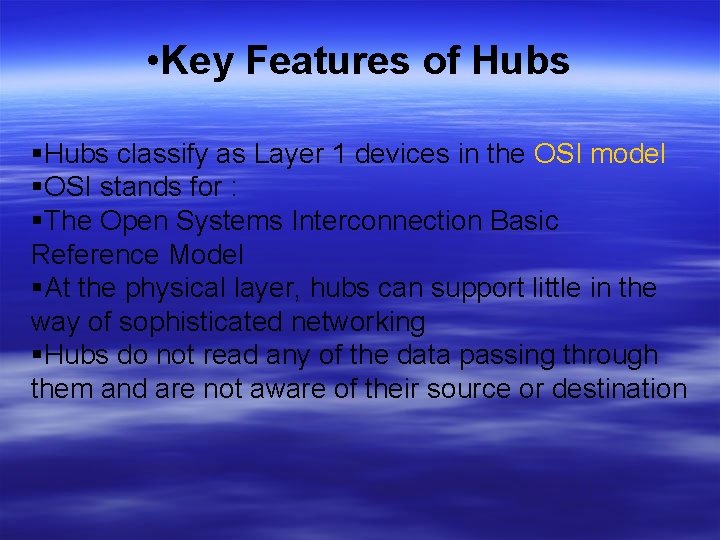 •Key Features of Hubs

▪Hubs classify as Layer 1 devices in the OSI model
▪OSI stands for :
▪The Open Systems Interconnection Basic Reference Model
▪At the physical layer, hubs can support little in the way of sophisticated networking
▪Hubs do not read any of the data passing through them and are not aware of their source or destination